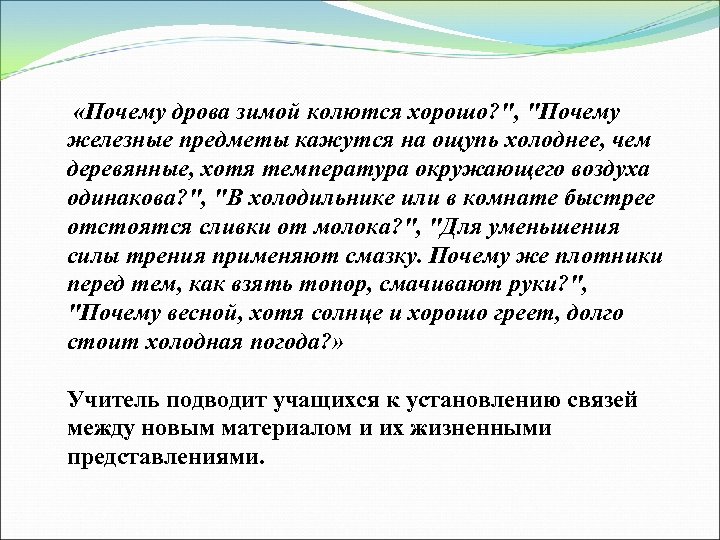 «Почему дрова зимой колются хорошо?", "Почему железные предметы кажутся на ощупь холоднее, чем деревянные, хотя температура окружающего воздуха одинакова?", "В холодильнике или в комнате быстрее отстоятся сливки от молока?", "Для уменьшения силы трения применяют смазку. Почему же плотники перед тем, как взять топор, смачивают руки?", "Почему весной, хотя солнце и хорошо греет, долго стоит холодная погода?»

Учитель подводит учащихся к установлению связей между новым материалом и их жизненными представлениями.